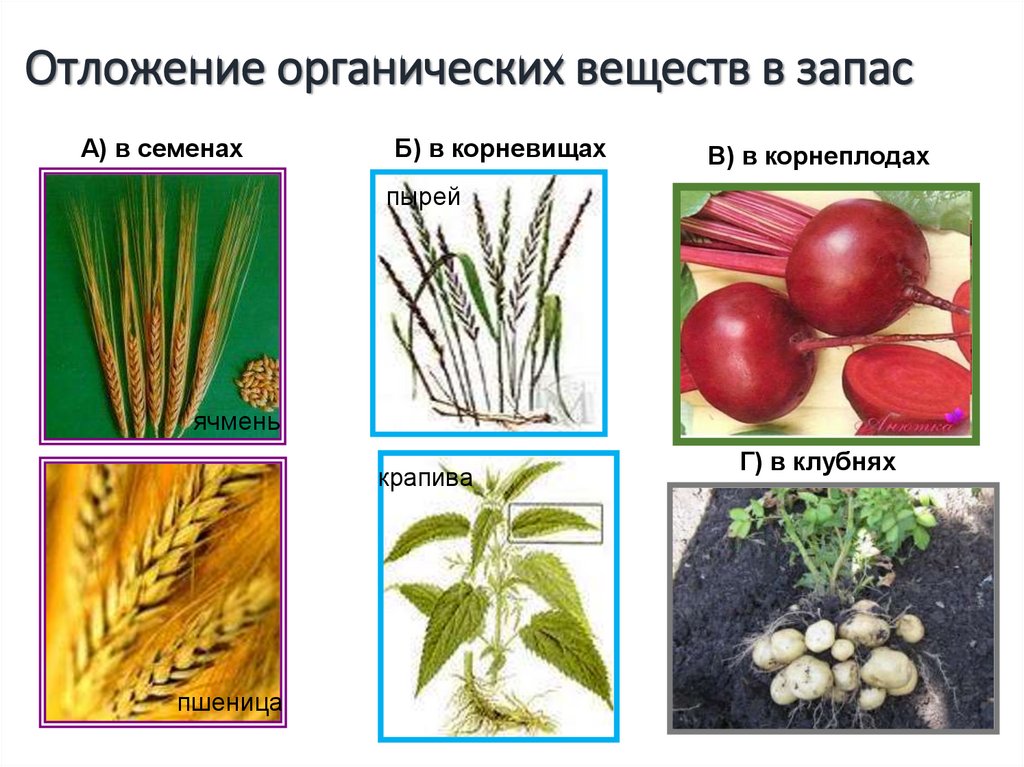 Отложение органических веществ в запас

А) в семенах

ячмень

пшеница

Б) в корневищах

пырей

крапива

В) в корнеплодах

Анютка

Г) в клубнях